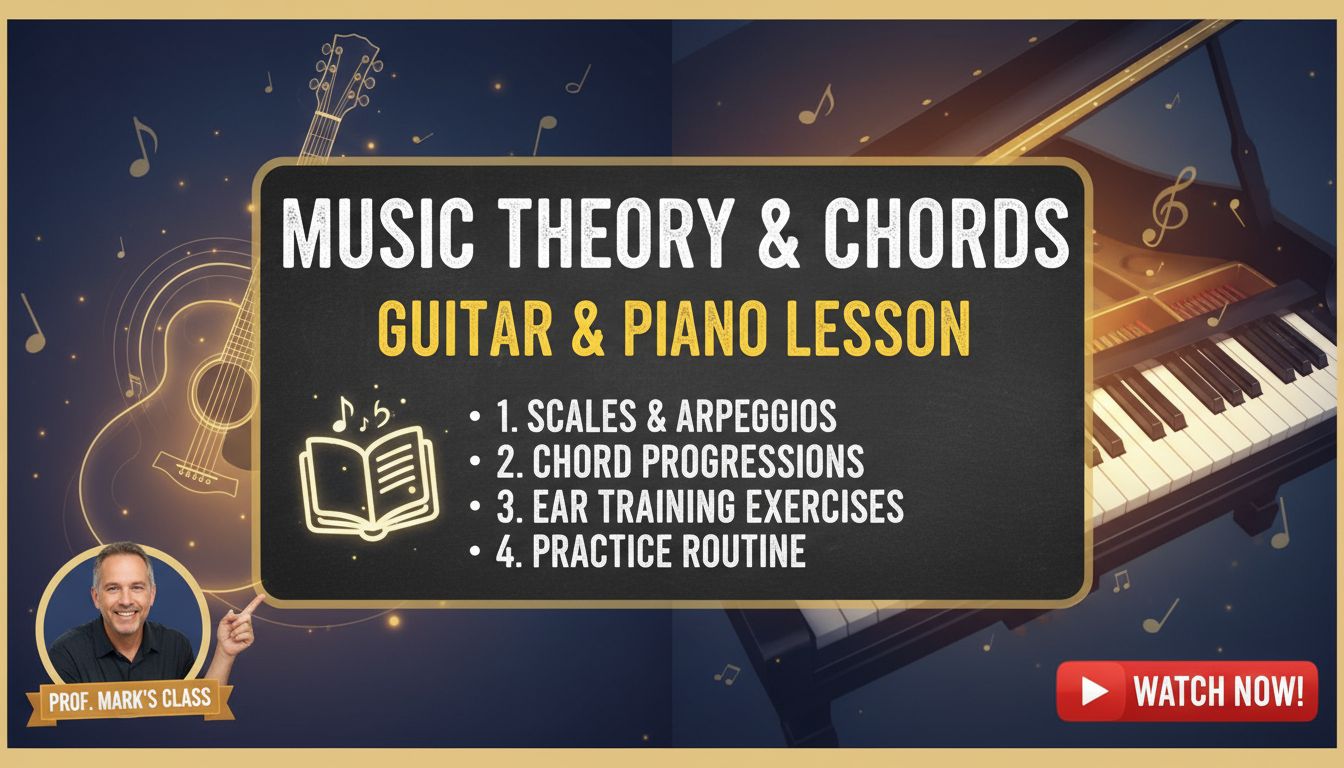 MUSIC THEORY & CHORDS

GUITAR & PIANO LESSON

• 1. SCALES & ARPEGGIOS
• 2. CHORD PROGRESSIONS
• 3. EAR TRAINING EXERCISES
• 4. PRACTICE ROUTINE

PROF. MARK'S CLASS

WATCH NOW!